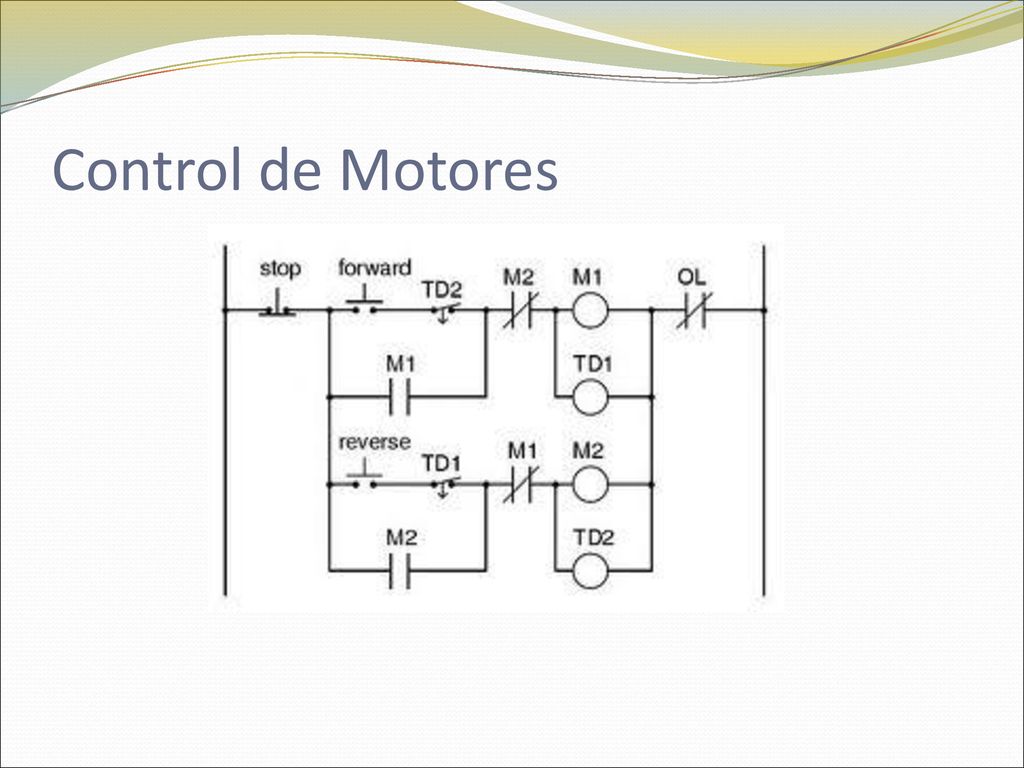 Control de Motores

stop
forward
TD2
M2
M1
OL
M1
TD1
reverse
TD1
M1
M2
M2
TD2